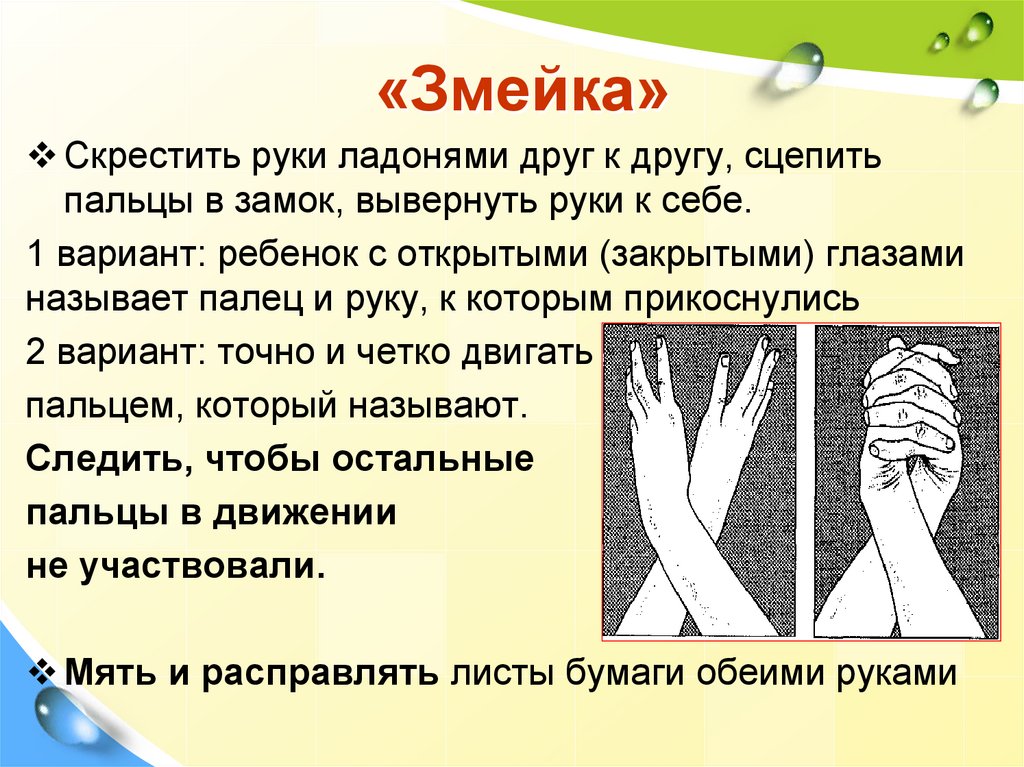 «Змейка»

❖ Скрестить руки ладонями друг к другу, сцепить пальцы в замок, вывернуть руки к себе.

1 вариант: ребенок с открытыми (закрытыми) глазами называет палец и руку, к которым прикоснулись

2 вариант: точно и четко двигать пальцем, который называют.

Следить, чтобы остальные пальцы в движении не участвовали.

❖ Мять и расправлять листы бумаги обеими руками